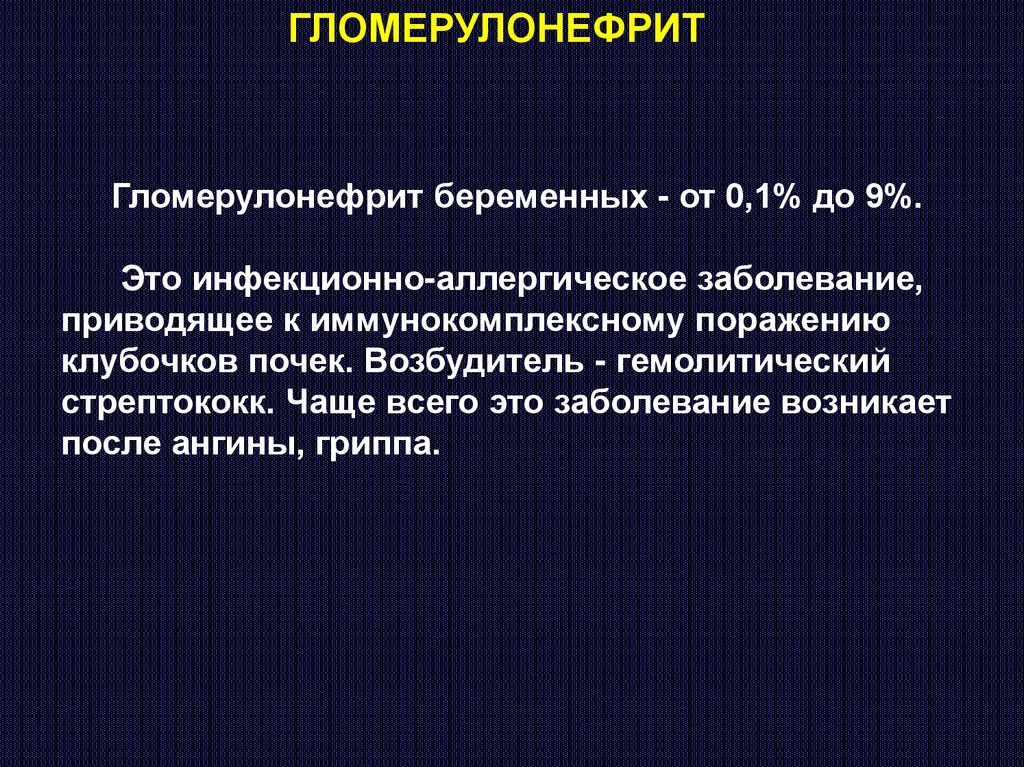 ГЛОМЕРУЛОНЕФРИТ

Гломерулонефрит беременных - от 0,1% до 9%.

Это инфекционно-аллергическое заболевание, приводящее к иммунокомплексному поражению клубочков почек. Возбудитель - гемолитический стрептококк. Чаще всего это заболевание возникает после ангины, гриппа.